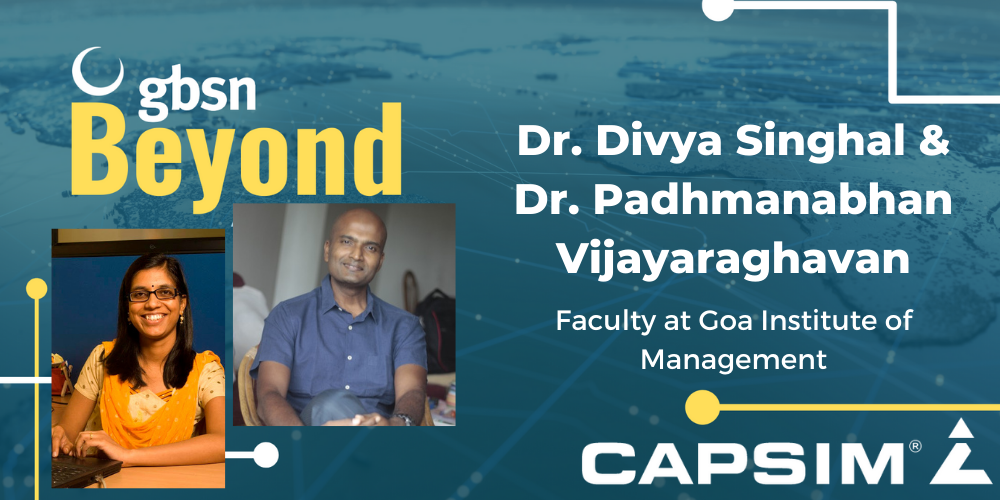 gbsn
Beyond

Dr. Divya Singhal & Dr. Padhmanabhan Vijayaraghavan

Faculty at Goa Institute of Management

CAPSIM®